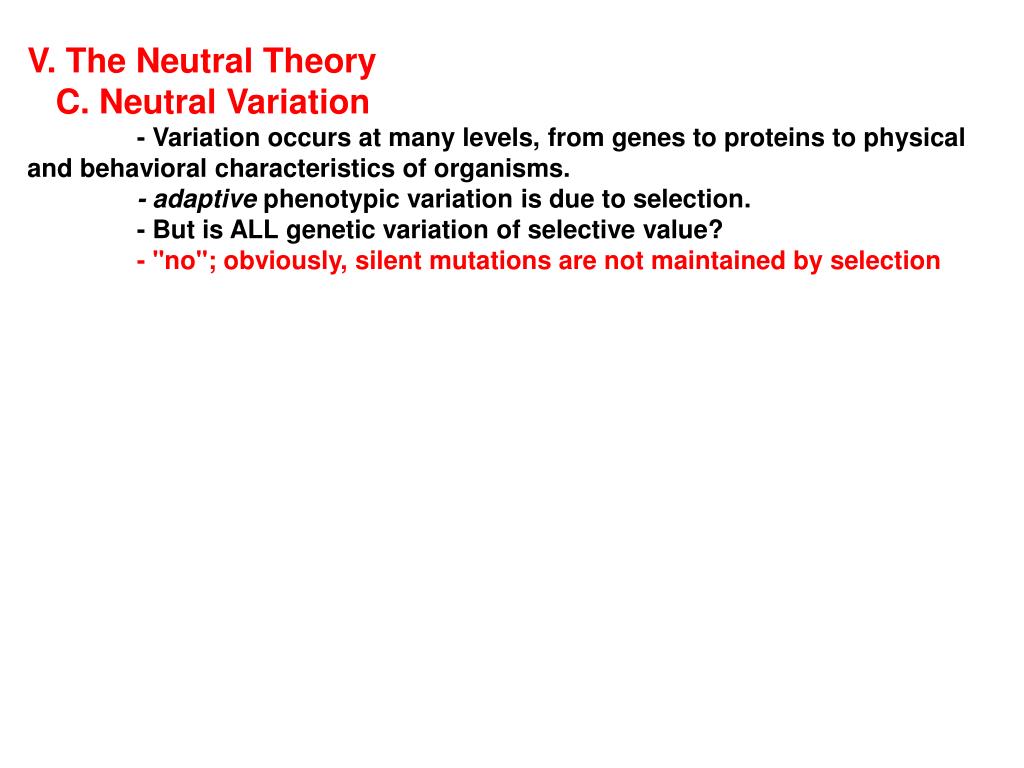 V. The Neutral Theory

C. Neutral Variation

- Variation occurs at many levels, from genes to proteins to physical and behavioral characteristics of organisms.

- adaptive phenotypic variation is due to selection.

- But is ALL genetic variation of selective value?

- "no"; obviously, silent mutations are not maintained by selection